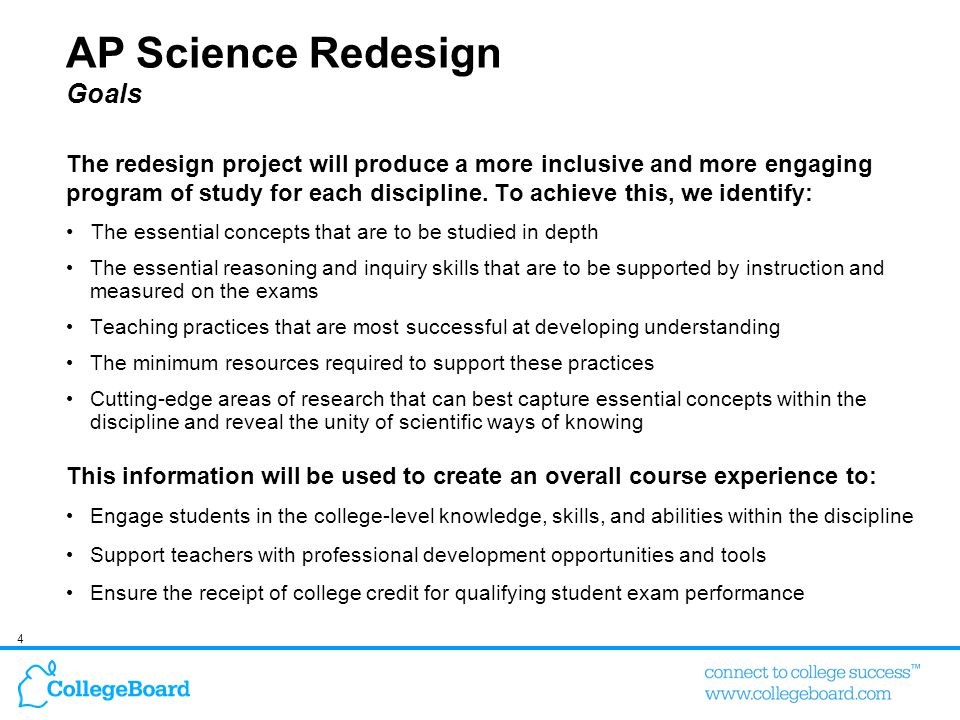 AP Science Redesign
Goals

The redesign project will produce a more inclusive and more engaging program of study for each discipline. To achieve this, we identify:

• The essential concepts that are to be studied in depth
• The essential reasoning and inquiry skills that are to be supported by instruction and measured on the exams
• Teaching practices that are most successful at developing understanding
• The minimum resources required to support these practices
• Cutting-edge areas of research that can best capture essential concepts within the discipline and reveal the unity of scientific ways of knowing

This information will be used to create an overall course experience to:

• Engage students in the college-level knowledge, skills, and abilities within the discipline
• Support teachers with professional development opportunities and tools
• Ensure the receipt of college credit for qualifying student exam performance

4

CollegeBoard

connect to college success™
www.collegeboard.com